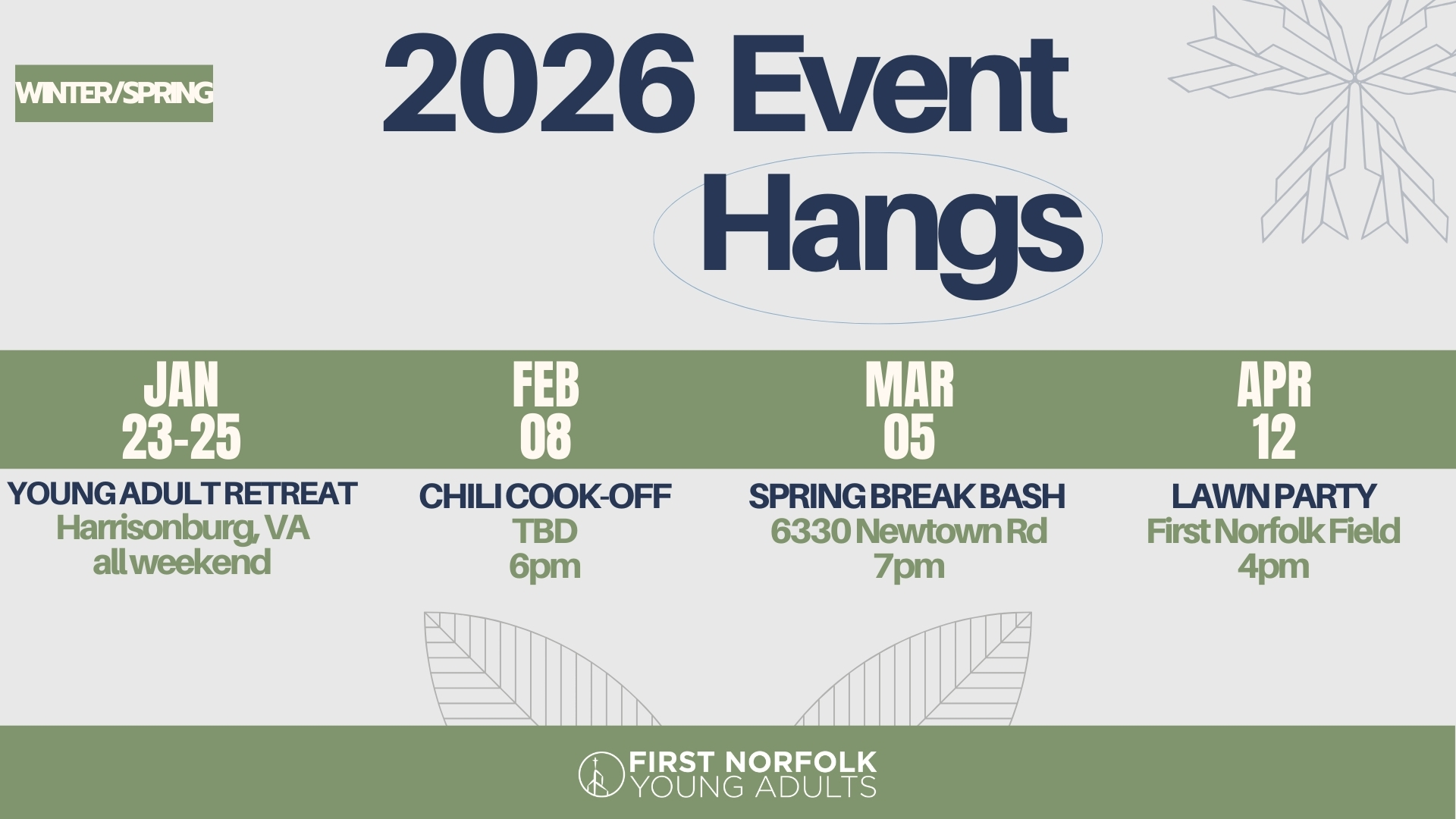 WINTER/SPRING

2026 Event Hangs

JAN 23-25
YOUNG ADULT RETREAT
Harrisonburg, VA
all weekend

FEB 08
CHILI COOK-OFF
TBD
6pm

MAR 05
SPRING BREAK BASH
6330 Newtown Rd
7pm

APR 12
LAWN PARTY
First Norfolk Field
4pm

FIRST NORFOLK
YOUNG ADULTS